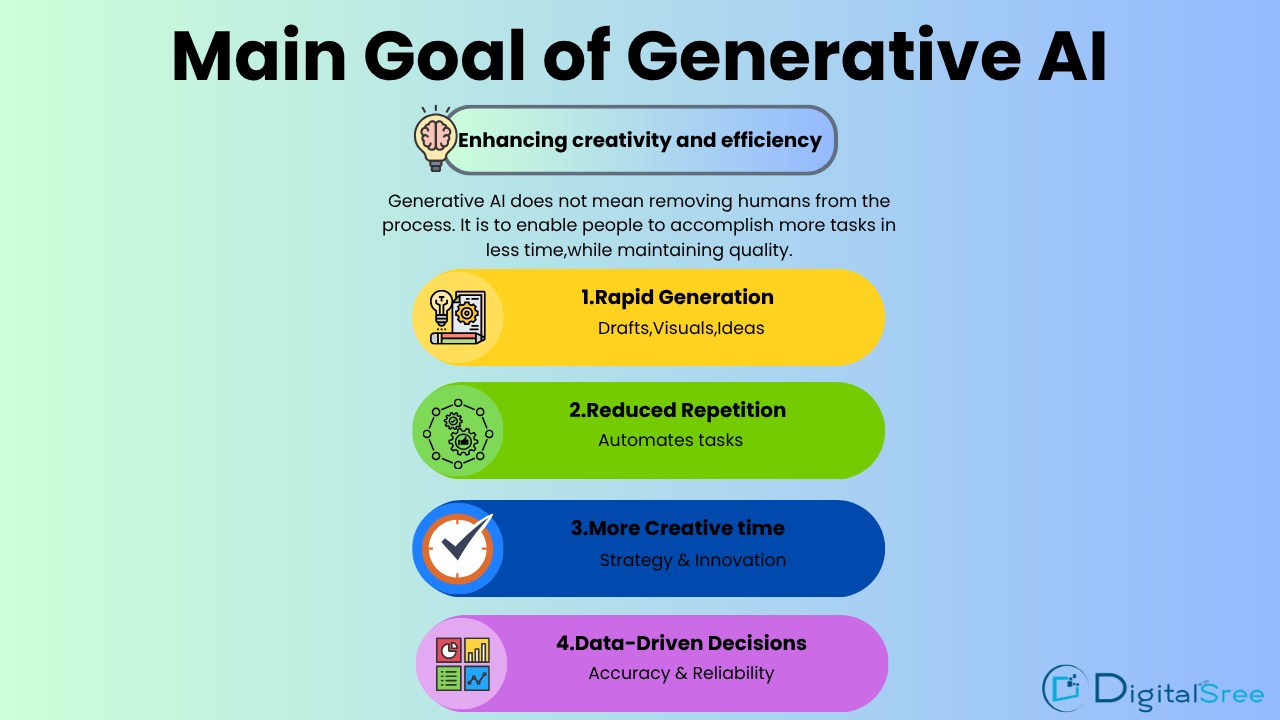 Main Goal of Generative AI

Enhancing creativity and efficiency

Generative AI does not mean removing humans from the process. It is to enable people to accomplish more tasks in less time,while maintaining quality.

1.Rapid Generation
Drafts,Visuals,Ideas

2.Reduced Repetition
Automates tasks

3.More Creative time
Strategy & Innovation

4.Data-Driven Decisions
Accuracy & Reliability

DigitalSree